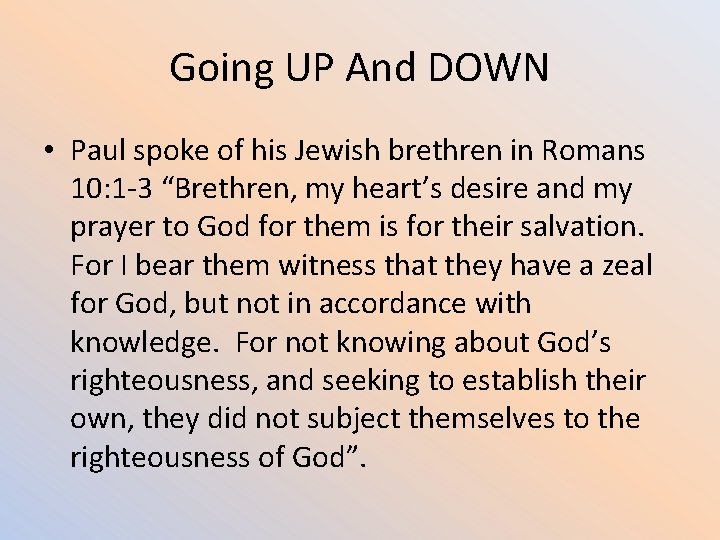 Going UP And DOWN

• Paul spoke of his Jewish brethren in Romans 10:1-3 “Brethren, my heart’s desire and my prayer to God for them is for their salvation. For I bear them witness that they have a zeal for God, but not in accordance with knowledge. For not knowing about God’s righteousness, and seeking to establish their own, they did not subject themselves to the righteousness of God”.